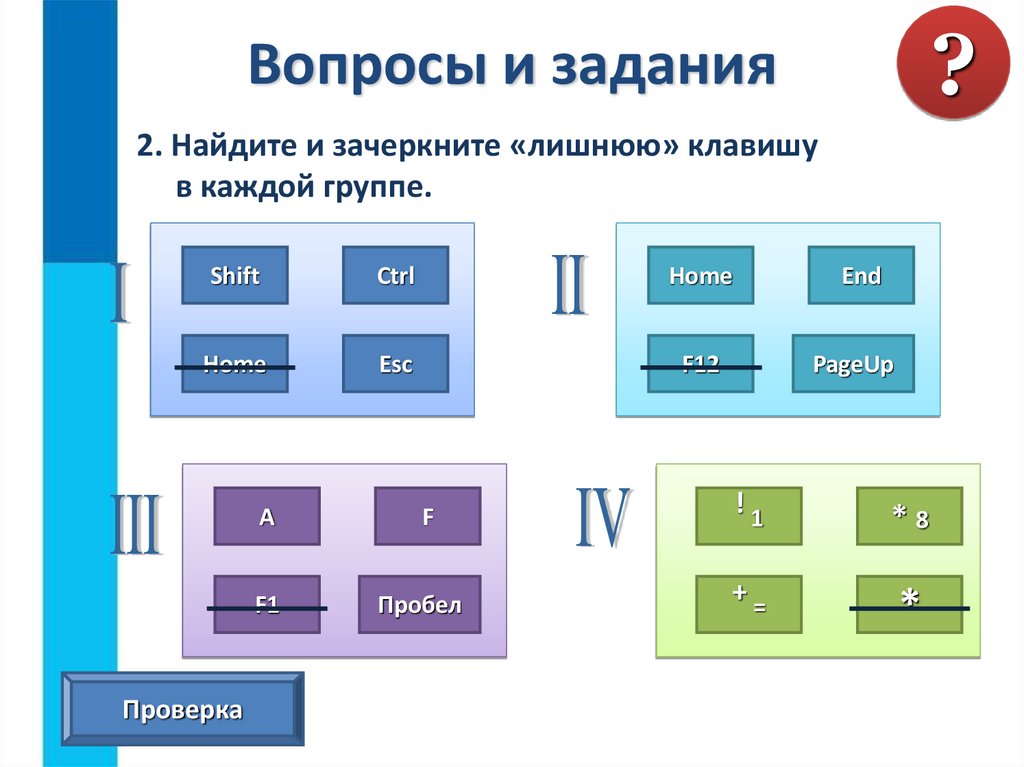 Вопросы и задания

?

2. Найдите и зачеркните «лишнюю» клавишу в каждой группе.

I

Shift Ctrl

Home Esc

II

Home End

F12 PageUp

III

A F

F1 Пробел

IV

! 1 * 8

+ = *

Проверка